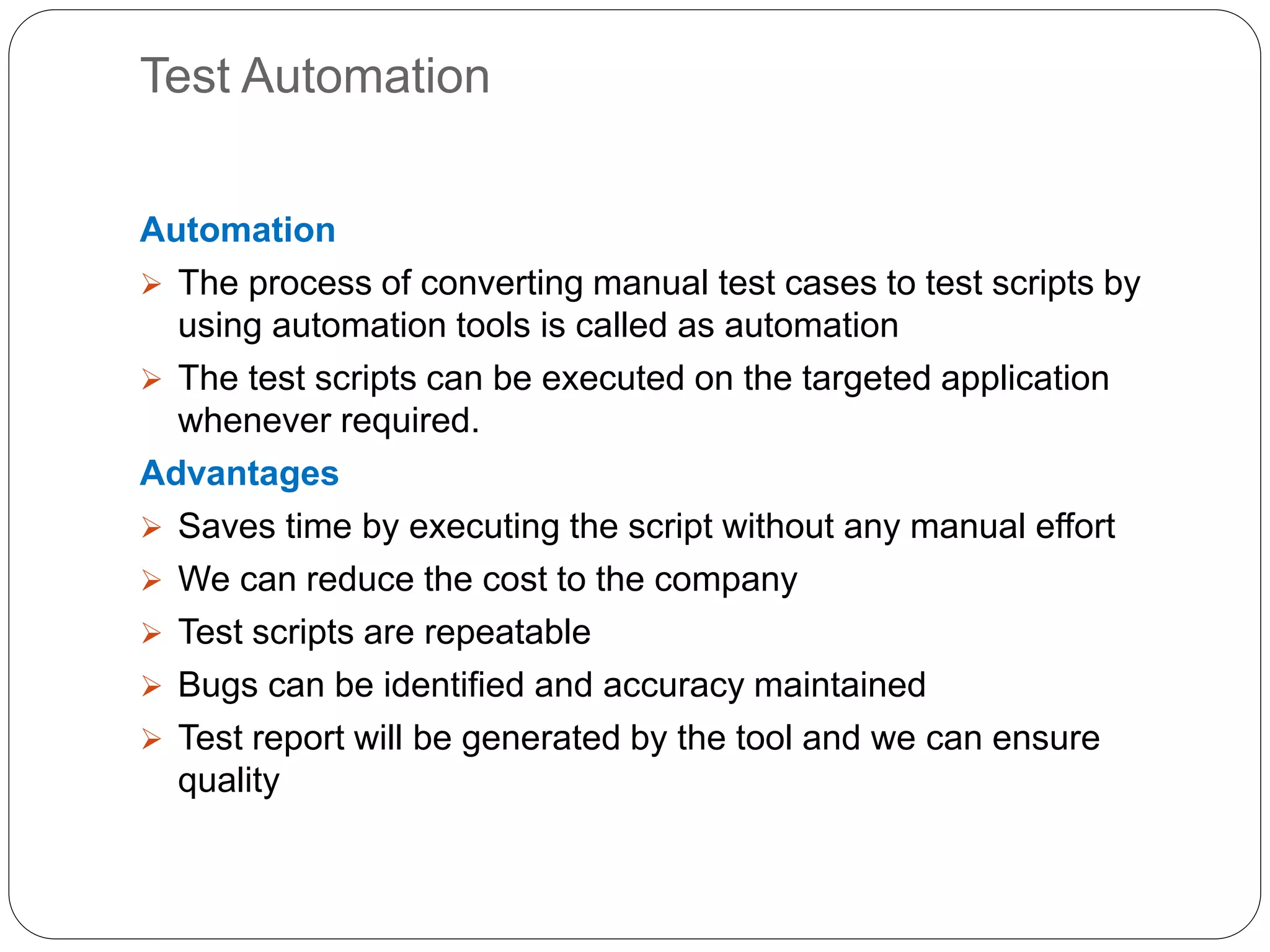 Test Automation

Automation

➢ The process of converting manual test cases to test scripts by using automation tools is called as automation

➢ The test scripts can be executed on the targeted application whenever required.

Advantages

➢ Saves time by executing the script without any manual effort

➢ We can reduce the cost to the company

➢ Test scripts are repeatable

➢ Bugs can be identified and accuracy maintained

➢ Test report will be generated by the tool and we can ensure quality